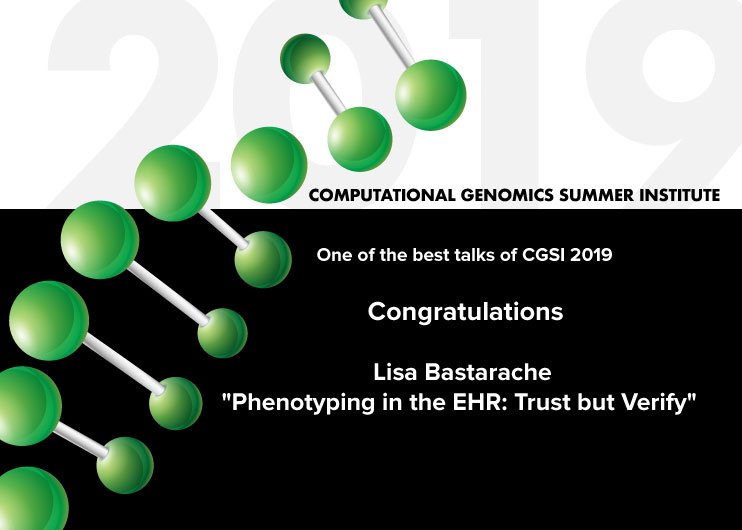 2019

COMPUTATIONAL GENOMICS SUMMER INSTITUTE

One of the best talks of CGSI 2019

Congratulations

Lisa Bastarache
"Phenotyping in the EHR: Trust but Verify"